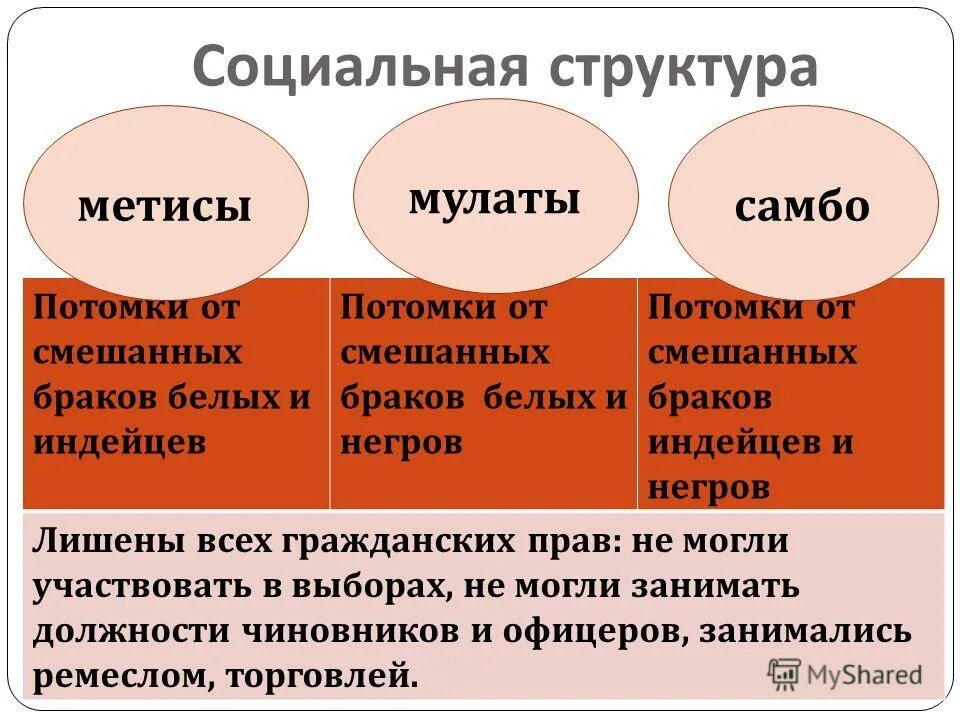 Социальная структура

метисы

мулаты

самбо

| Потомки от смешанных браков белых и индейцев | Потомки от смешанных браков белых и негров | Потомки от смешанных браков индейцев и негров |
|---|---|---|
| Лишены всех гражданских прав: не могли участвовать в выборах, не могли занимать должности чиновников и офицеров, занимались ремеслом, торговлей. | | |

MyShared